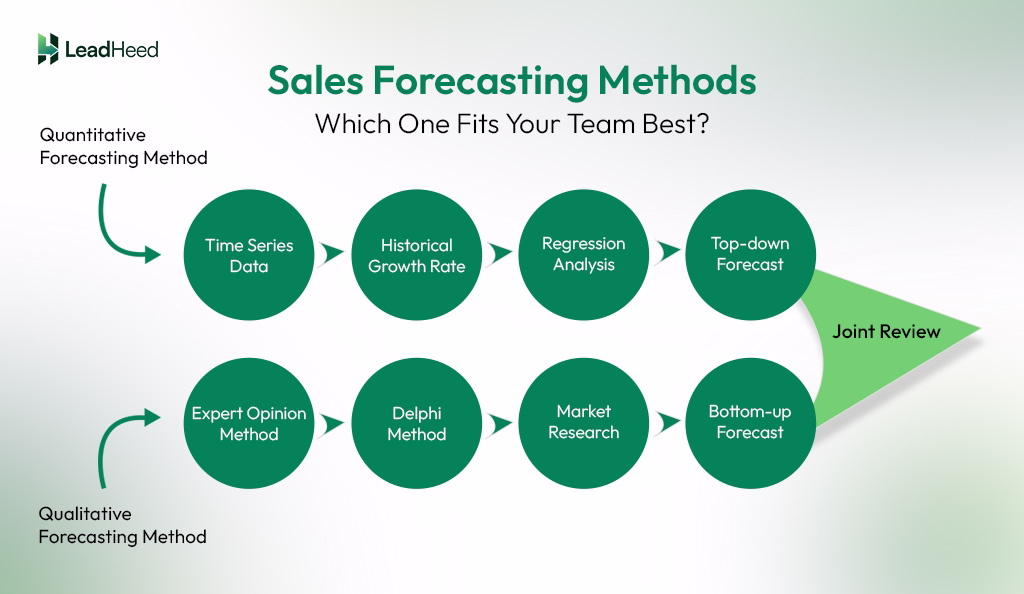 LeadHeed

Sales Forecasting Methods
Which One Fits Your Team Best?

Quantitative Forecasting Method

Time Series Data
Historical Growth Rate
Regression Analysis
Top-down Forecast

Joint Review

Expert Opinion Method
Delphi Method
Market Research
Bottom-up Forecast

Qualitative Forecasting Method